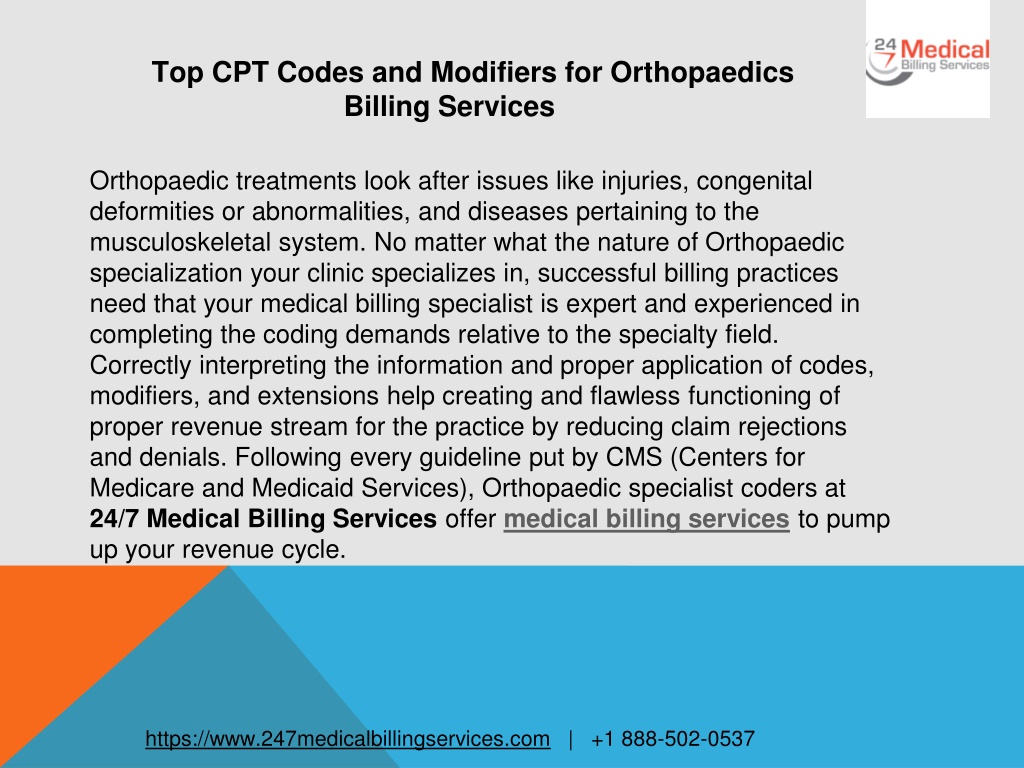 24 7 Medical Billing Services

Top CPT Codes and Modifiers for Orthopaedics Billing Services

Orthopaedic treatments look after issues like injuries, congenital deformities or abnormalities, and diseases pertaining to the musculoskeletal system. No matter what the nature of Orthopaedic specialization your clinic specializes in, successful billing practices need that your medical billing specialist is expert and experienced in completing the coding demands relative to the specialty field. Correctly interpreting the information and proper application of codes, modifiers, and extensions help creating and flawless functioning of proper revenue stream for the practice by reducing claim rejections and denials. Following every guideline put by CMS (Centers for Medicare and Medicaid Services), Orthopaedic specialist coders at 24/7 Medical Billing Services offer medical billing services to pump up your revenue cycle.

https://www.247medicalbillingservices.com | +1 888-502-0537